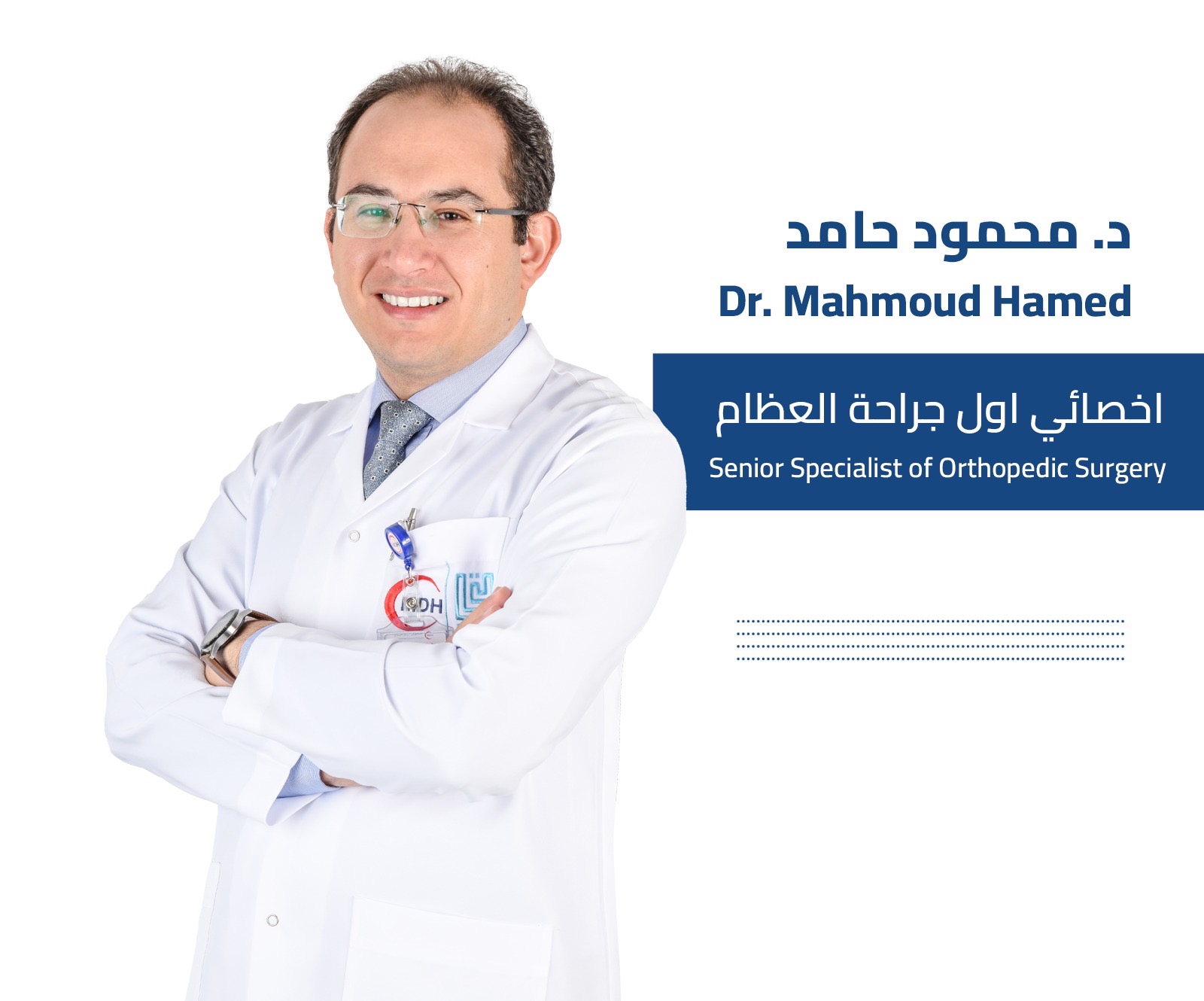 د. محمود حامد
Dr. Mahmoud Hamed

اخصائي اول جراحة العظام
Senior Specialist of Orthopedic Surgery

MDH